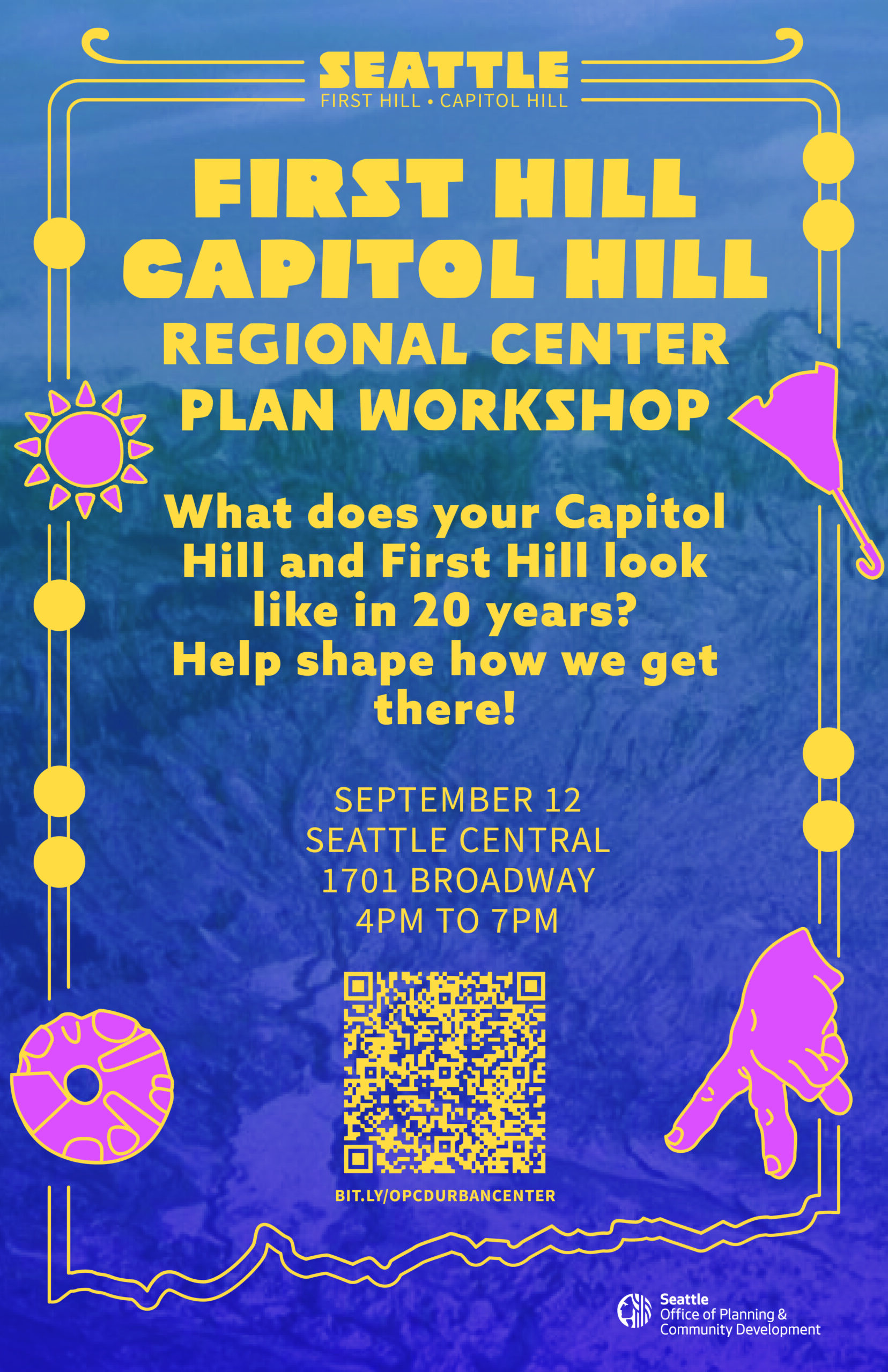 SEATTLE
FIRST HILL • CAPITOL HILL

FIRST HILL
CAPITOL HILL
REGIONAL CENTER
PLAN WORKSHOP

What does your Capitol Hill and First Hill look like in 20 years? Help shape how we get there!

SEPTEMBER 12
SEATTLE CENTRAL
1701 BROADWAY
4PM TO 7PM

BIT.LY/OPCDURBANCENTER

Seattle
Office of Planning & Community Development